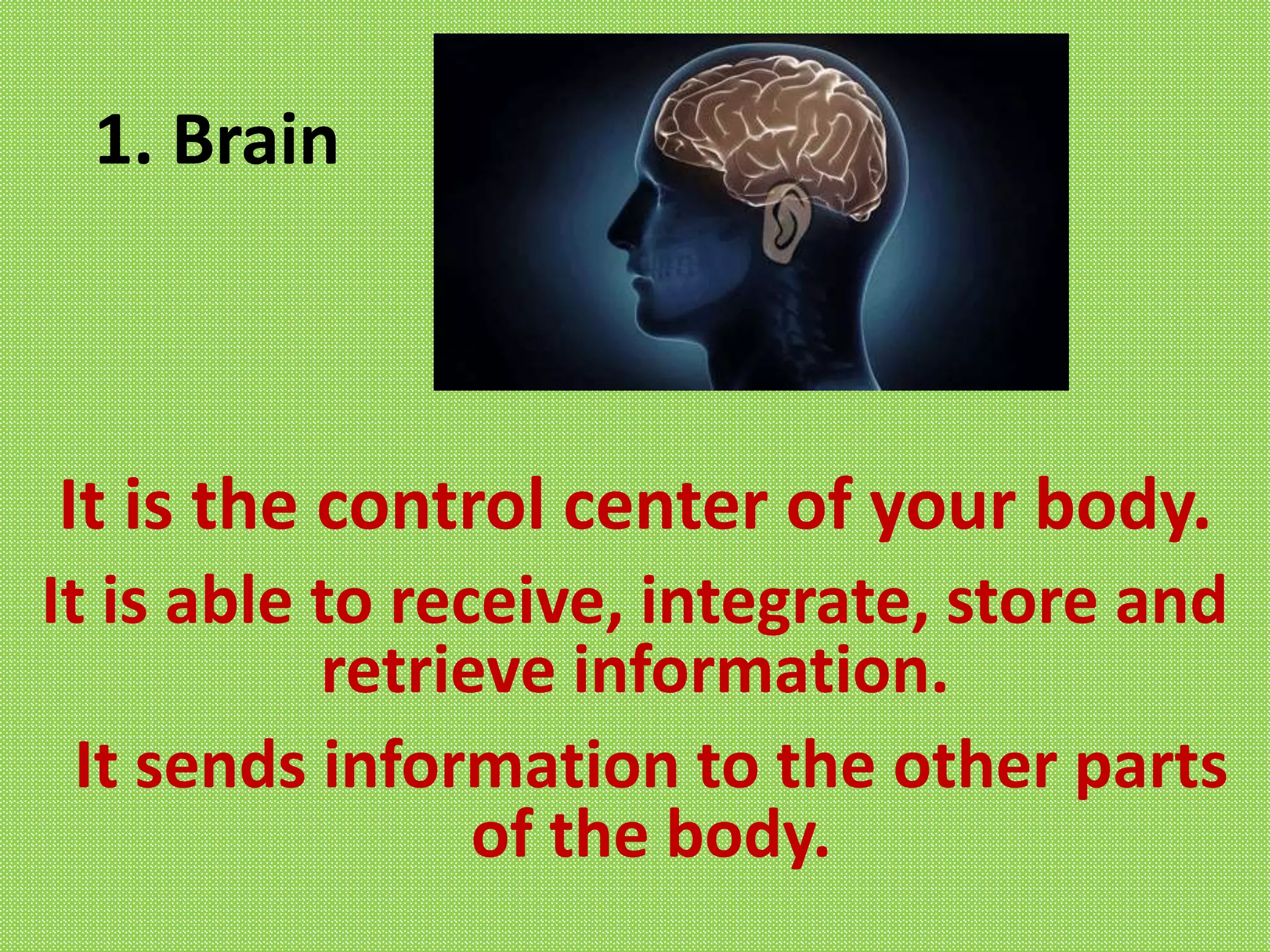 1. Brain

It is the control center of your body.

It is able to receive, integrate, store and retrieve information.

It sends information to the other parts of the body.